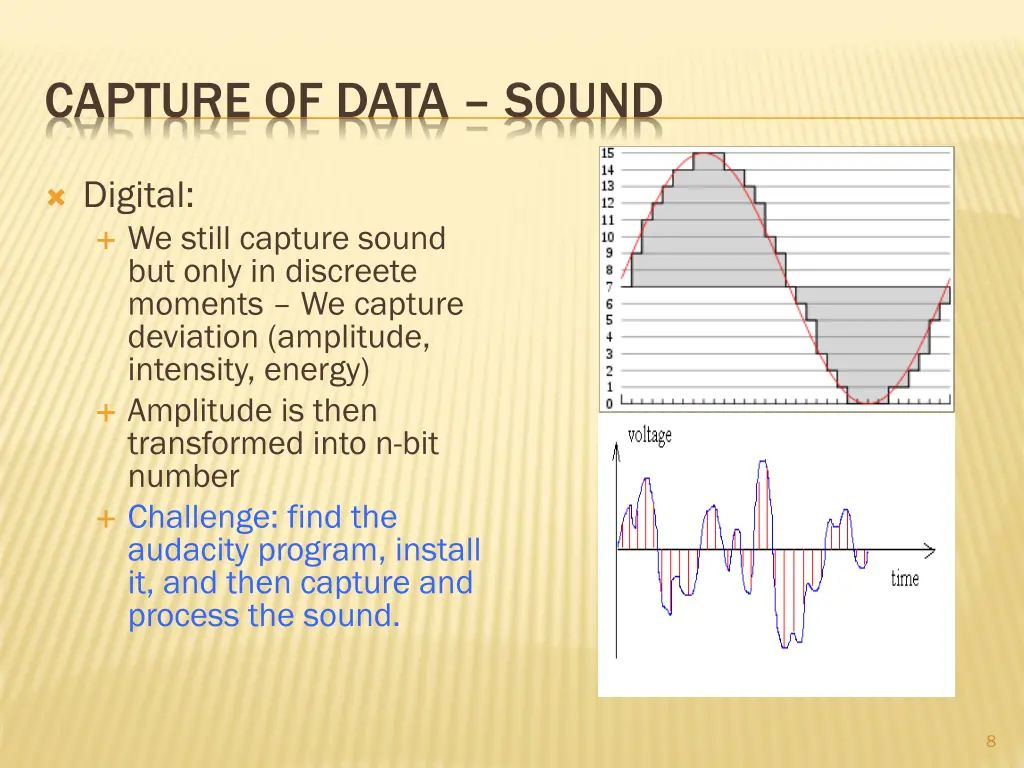 CAPTURE OF DATA – SOUND

Digital:

We still capture sound but only in discreete moments – We capture deviation (amplitude, intensity, energy)

Amplitude is then transformed into n-bit number

Challenge: find the audacity program, install it, and then capture and process the sound.

15
14
13
12
11
10
9
8
7
6
5
4
3
2
1
0

voltage

time

8